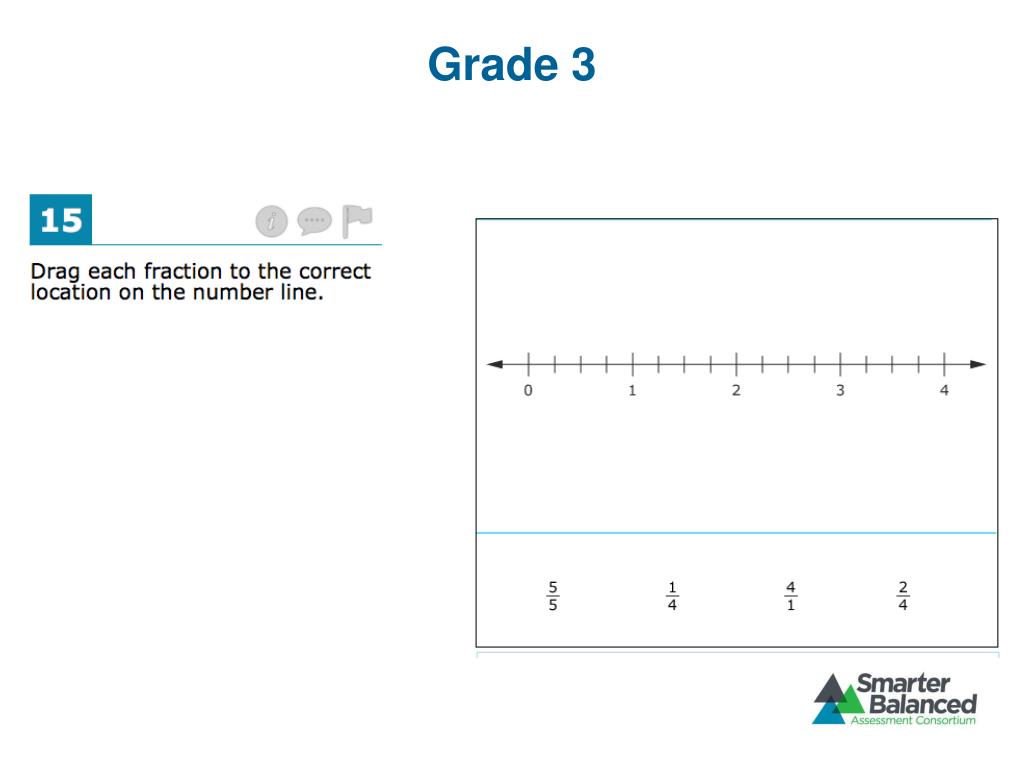 Grade 3

15

Drag each fraction to the correct location on the number line.

0 1 2 3 4

$\frac{5}{5}$ $\frac{1}{4}$ $\frac{4}{1}$ $\frac{2}{4}$

Smarter Balanced
Assessment Consortium